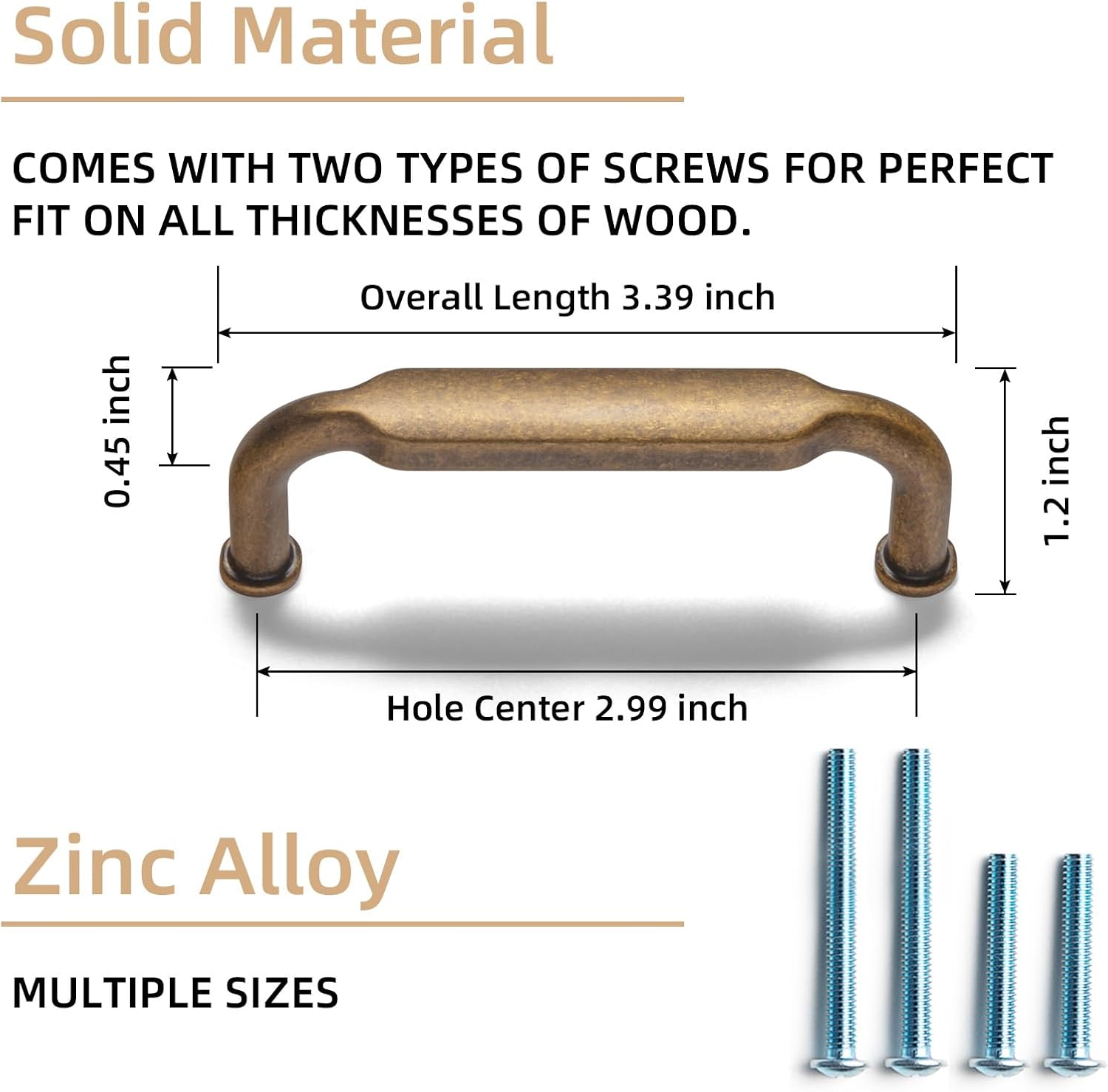 Solid Material

COMES WITH TWO TYPES OF SCREWS FOR PERFECT FIT ON ALL THICKNESSES OF WOOD.

Overall Length 3.39 inch

0.45 inch

1.2 inch

Hole Center 2.99 inch

Zinc Alloy

MULTIPLE SIZES